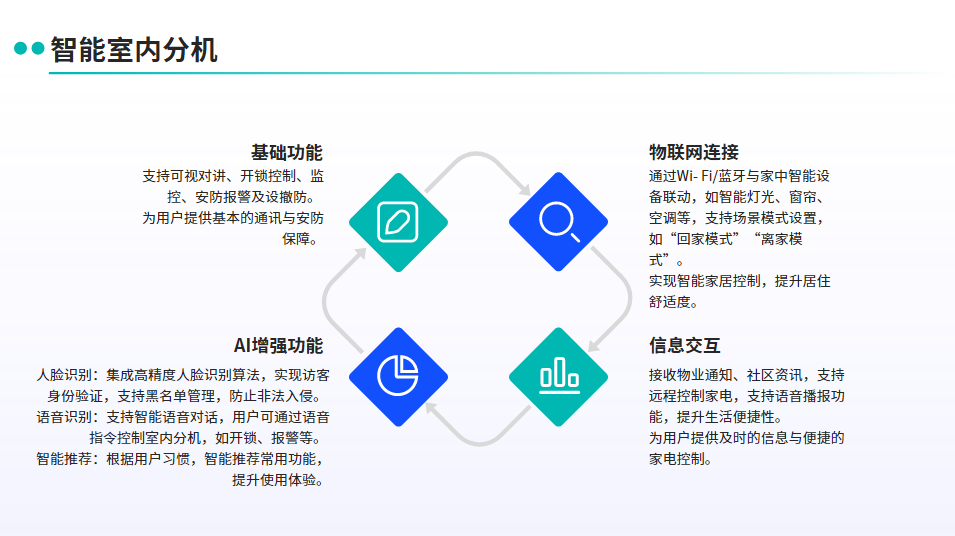 智能室内分机

基础功能
支持可视对讲、开锁控制、监控、安防报警及设撤防。
为用户提供基本的通讯与安防保障。

物联网连接
通过Wi- Fi/蓝牙与家中智能设备联动，如智能灯光、窗帘、空调等，支持场景模式设置，如“回家模式”“离家模式”。
实现智能家居控制，提升居住舒适度。

AI增强功能
人脸识别：集成高精度人脸识别算法，实现访客身份验证，支持黑名单管理，防止非法入侵。
语音识别：支持智能语音对话，用户可通过语音指令控制室内分机，如开锁、报警等。
智能推荐：根据用户习惯，智能推荐常用功能，提升使用体验。

信息交互
接收物业通知、社区资讯，支持远程控制家电，支持语音播报功能，提升生活便捷性。
为用户提供及时的信息与便捷的家电控制。